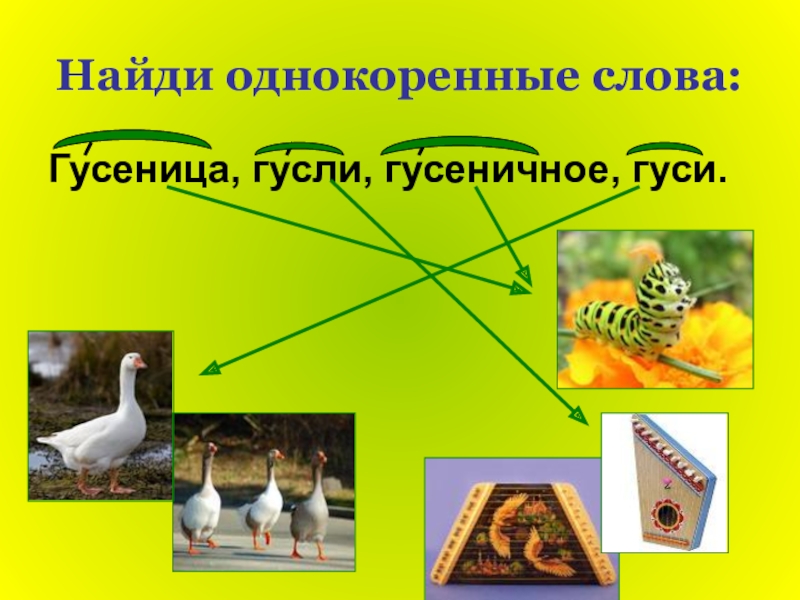 Найди однокоренные слова:

Гусеница, гусли, гусеничное, гуси.